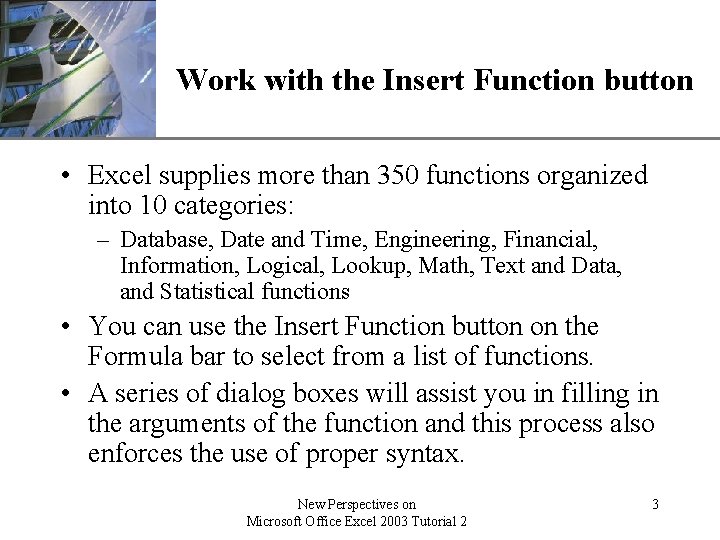 Work with the Insert Function button

• Excel supplies more than 350 functions organized into 10 categories:
– Database, Date and Time, Engineering, Financial, Information, Logical, Lookup, Math, Text and Data, and Statistical functions
• You can use the Insert Function button on the Formula bar to select from a list of functions.
• A series of dialog boxes will assist you in filling in the arguments of the function and this process also enforces the use of proper syntax.

New Perspectives on
Microsoft Office Excel 2003 Tutorial 2

3